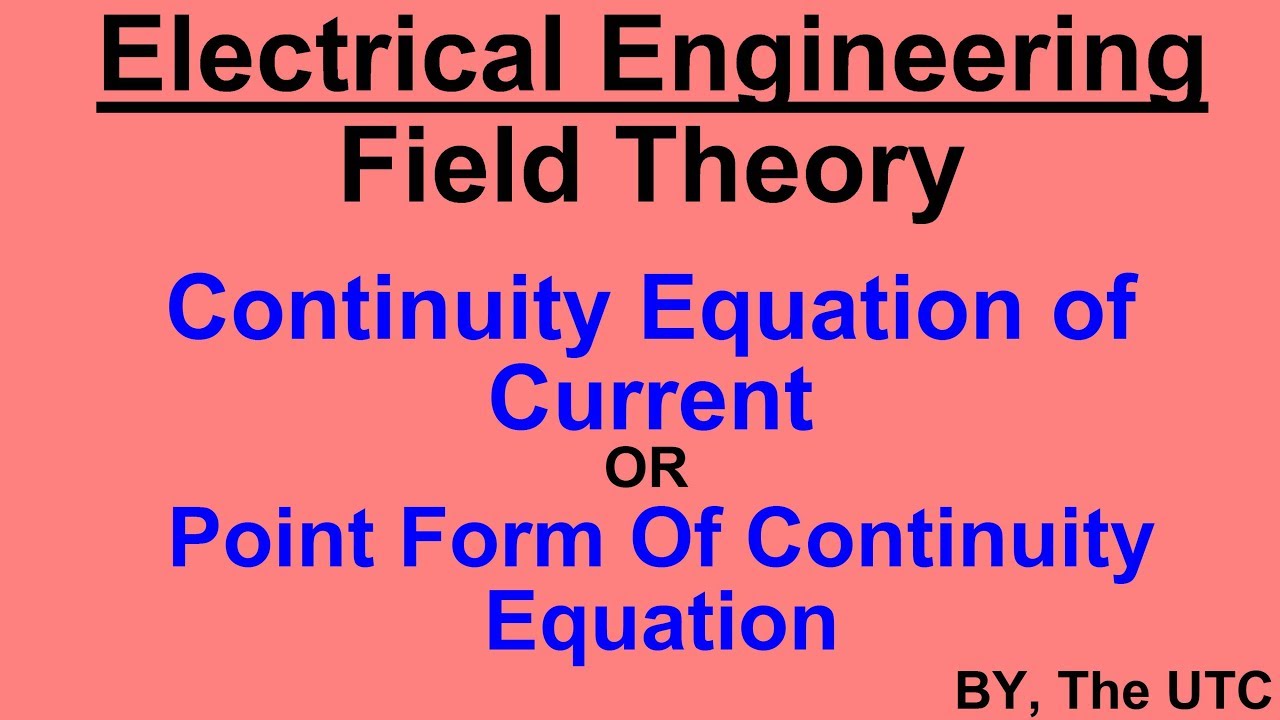 Electrical Engineering
Field Theory

Continuity Equation of Current
OR
Point Form Of Continuity Equation

BY, The UTC